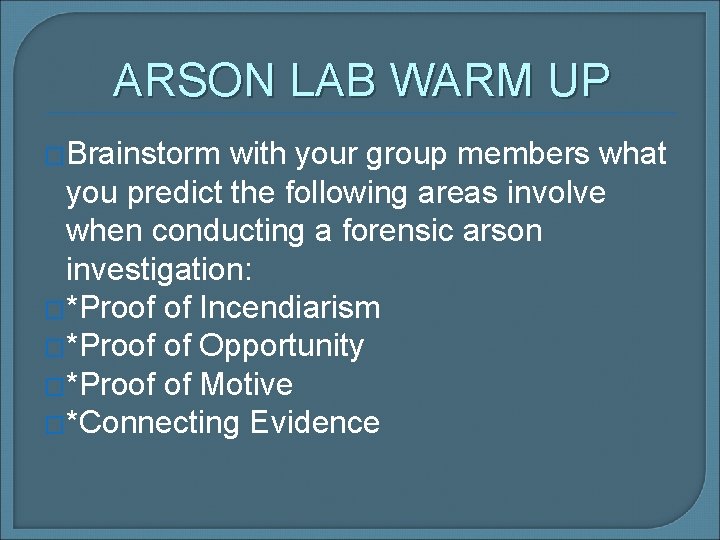 ARSON LAB WARM UP

Brainstorm with your group members what you predict the following areas involve when conducting a forensic arson investigation:

*Proof of Incendiarism

*Proof of Opportunity

*Proof of Motive

*Connecting Evidence